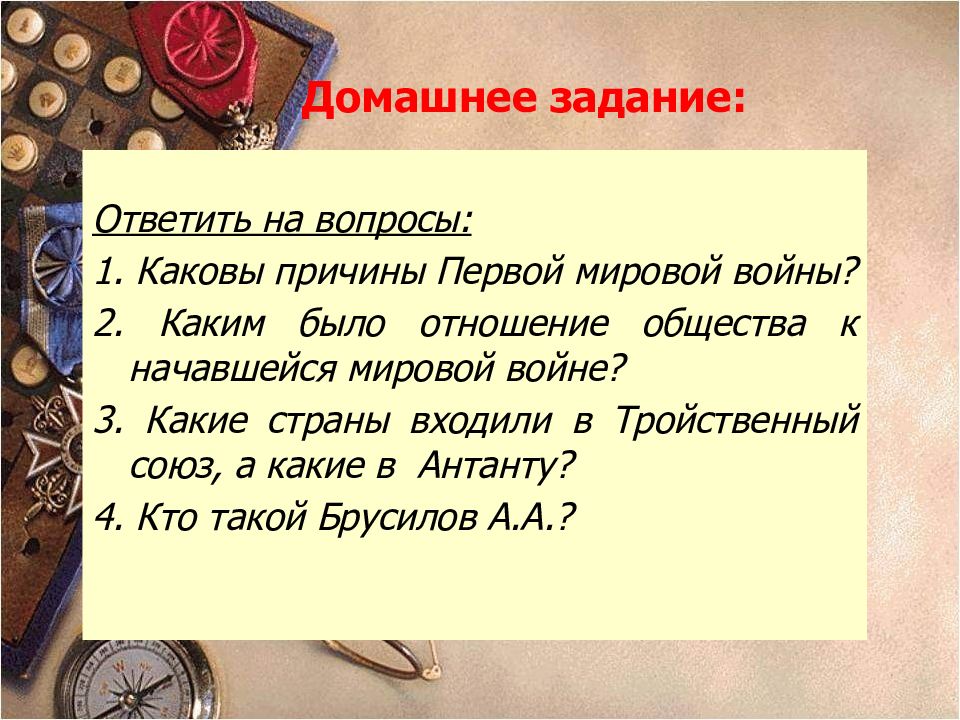 Домашнее задание:

Ответить на вопросы:
1. Каковы причины Первой мировой войны?
2. Каким было отношение общества к начавшейся мировой войне?
3. Какие страны входили в Тройственный союз, а какие в Антанту?
4. Кто такой Брусилов А.А.?